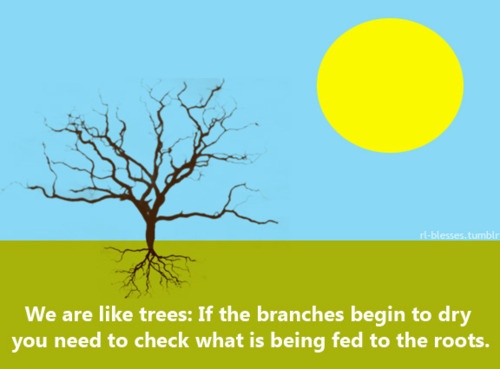 rl-blesses.tumblr

We are like trees: If the branches begin to dry you need to check what is being fed to the roots.